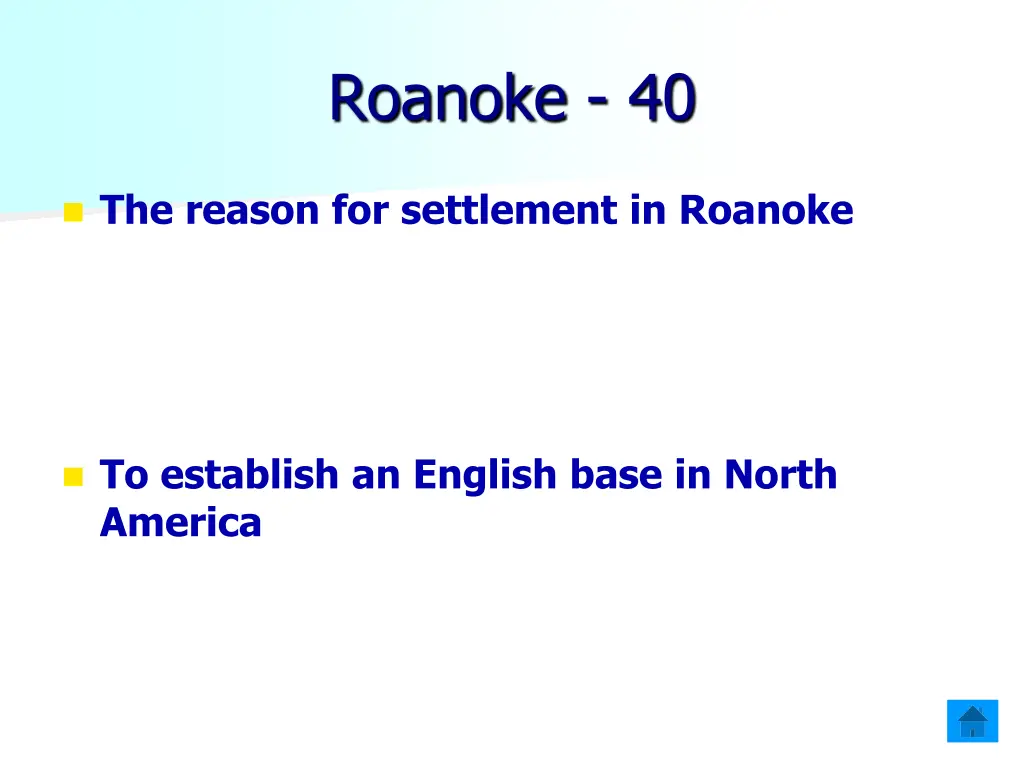 Roanoke - 40

The reason for settlement in Roanoke

To establish an English base in North America